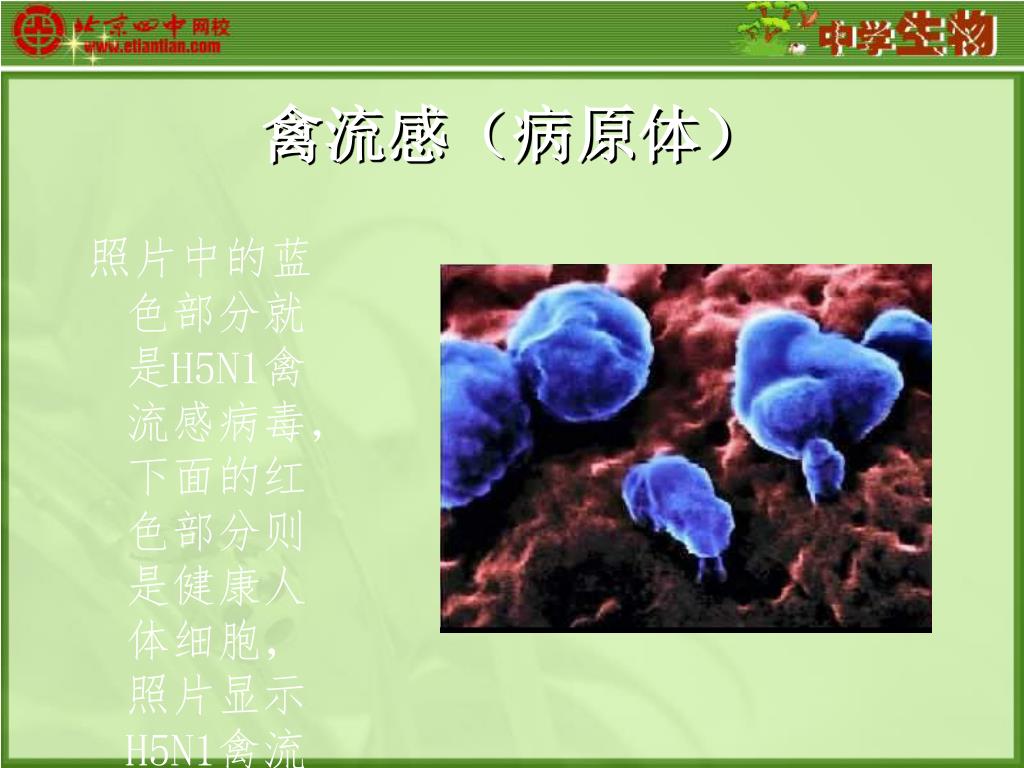 北京四中网校
www.etiantian.com

中学生物

禽流感（病原体）

照片中的蓝色部分就是H5N1禽流感病毒，下面的红色部分则是健康人体细胞，照片显示H5N1禽流